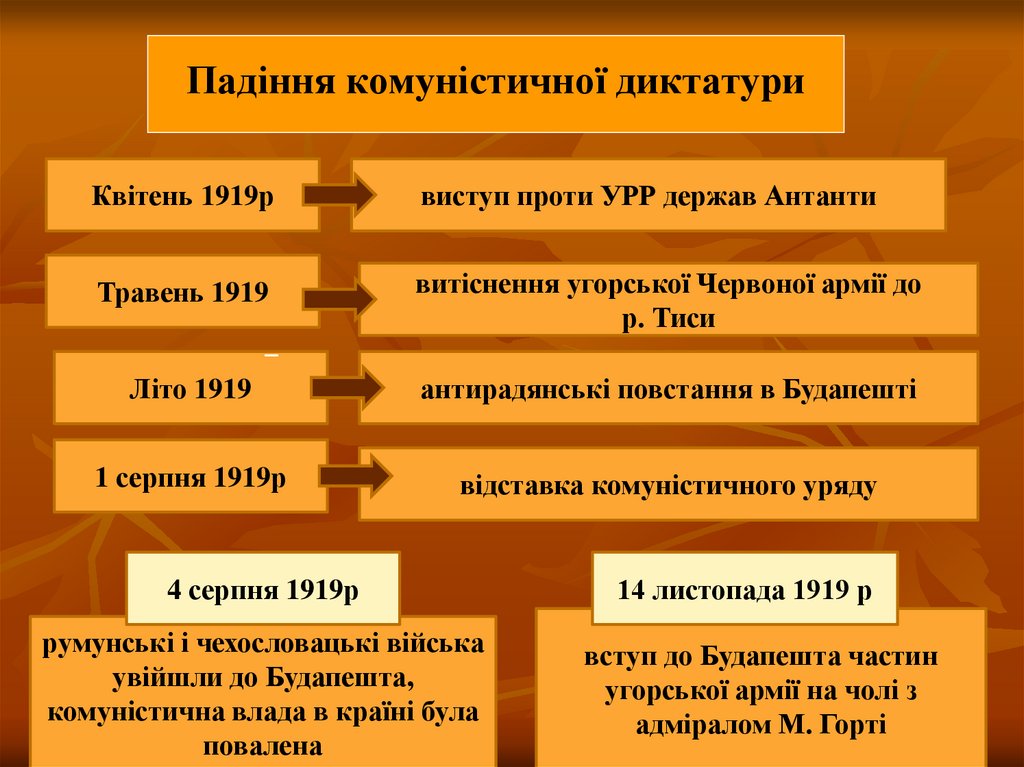 Падіння комуністичної диктатури

Квітень 1919р

виступ проти УРР держав Антанти

Травень 1919

витіснення угорської Червоної армії до р. Тиси

Літо 1919

антирадянські повстання в Будапешті

1 серпня 1919р

відставка комуністичного уряду

4 серпня 1919р

румунські і чехословацькі війська увійшли до Будапешта, комуністична влада в країні була повалена

14 листопада 1919 р

вступ до Будапешта частин угорської армії на чолі з адміралом М. Горті